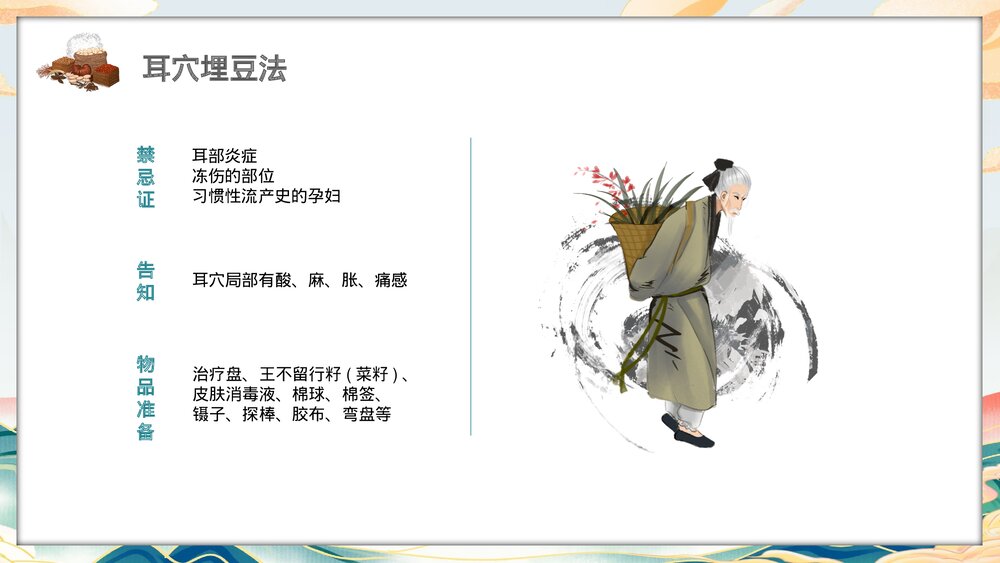 耳穴埋豆法

禁忌证

耳部炎症
冻伤的部位
习惯性流产史的孕妇

告知

耳穴局部有酸、麻、胀、痛感

物品准备

治疗盘、王不留行籽（菜籽）、皮肤消毒液、棉球、棉签、镊子、探棒、胶布、弯盘等